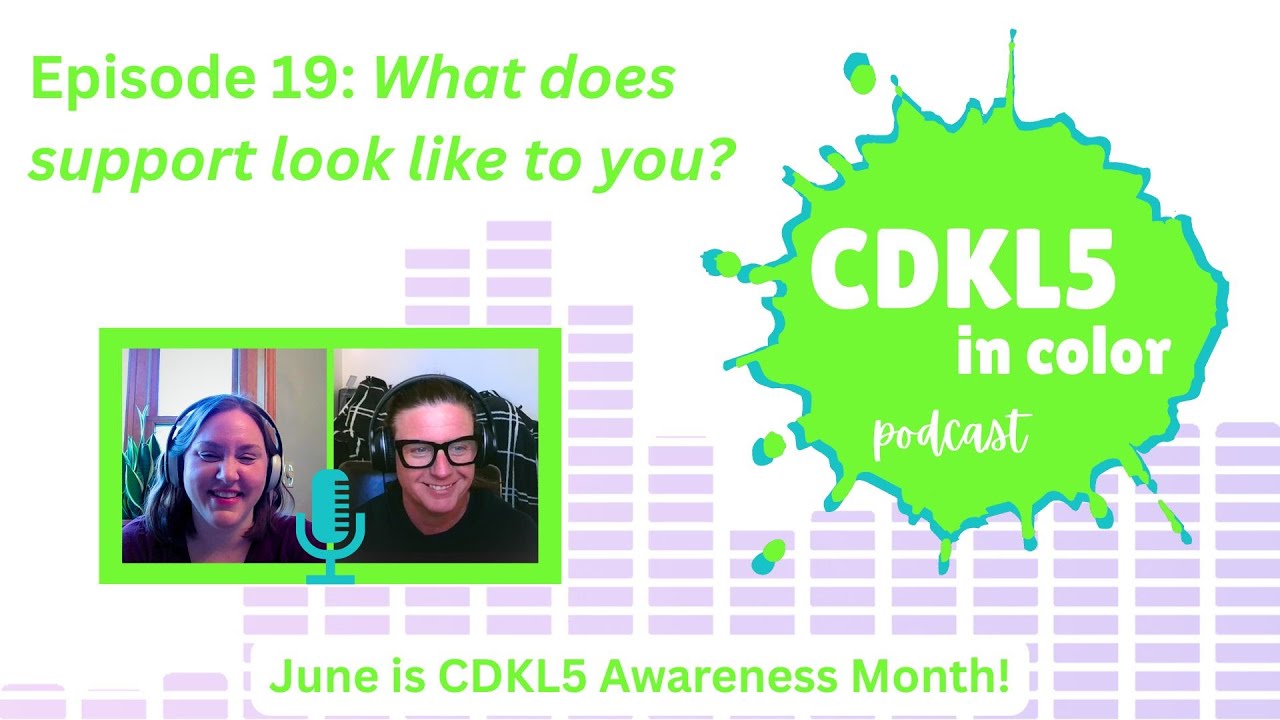 Episode 19: What does support look like to you?

CDKL5
in color
podcast

June is CDKL5 Awareness Month!